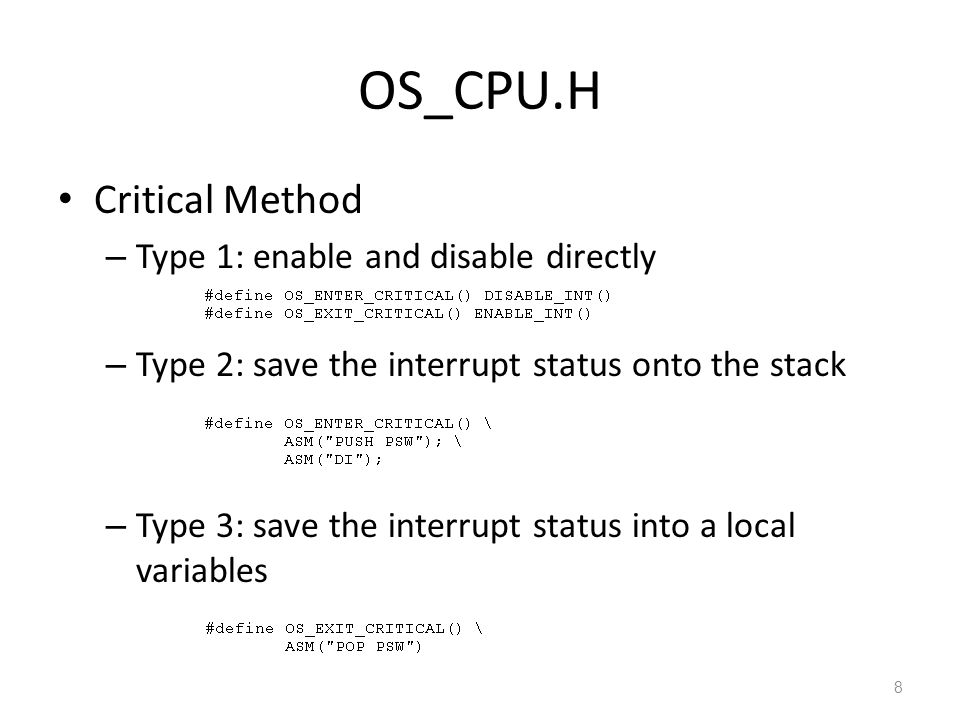 OS_CPU.H

• Critical Method

– Type 1: enable and disable directly

#define OS_ENTER_CRITICAL() DISABLE_INT()
#define OS_EXIT_CRITICAL() ENABLE_INT()

– Type 2: save the interrupt status onto the stack

#define OS_ENTER_CRITICAL() \
ASM("PUSH PSW"); \
ASM("DI");

– Type 3: save the interrupt status into a local variables

#define OS_EXIT_CRITICAL() \
ASM("POP PSW")

8